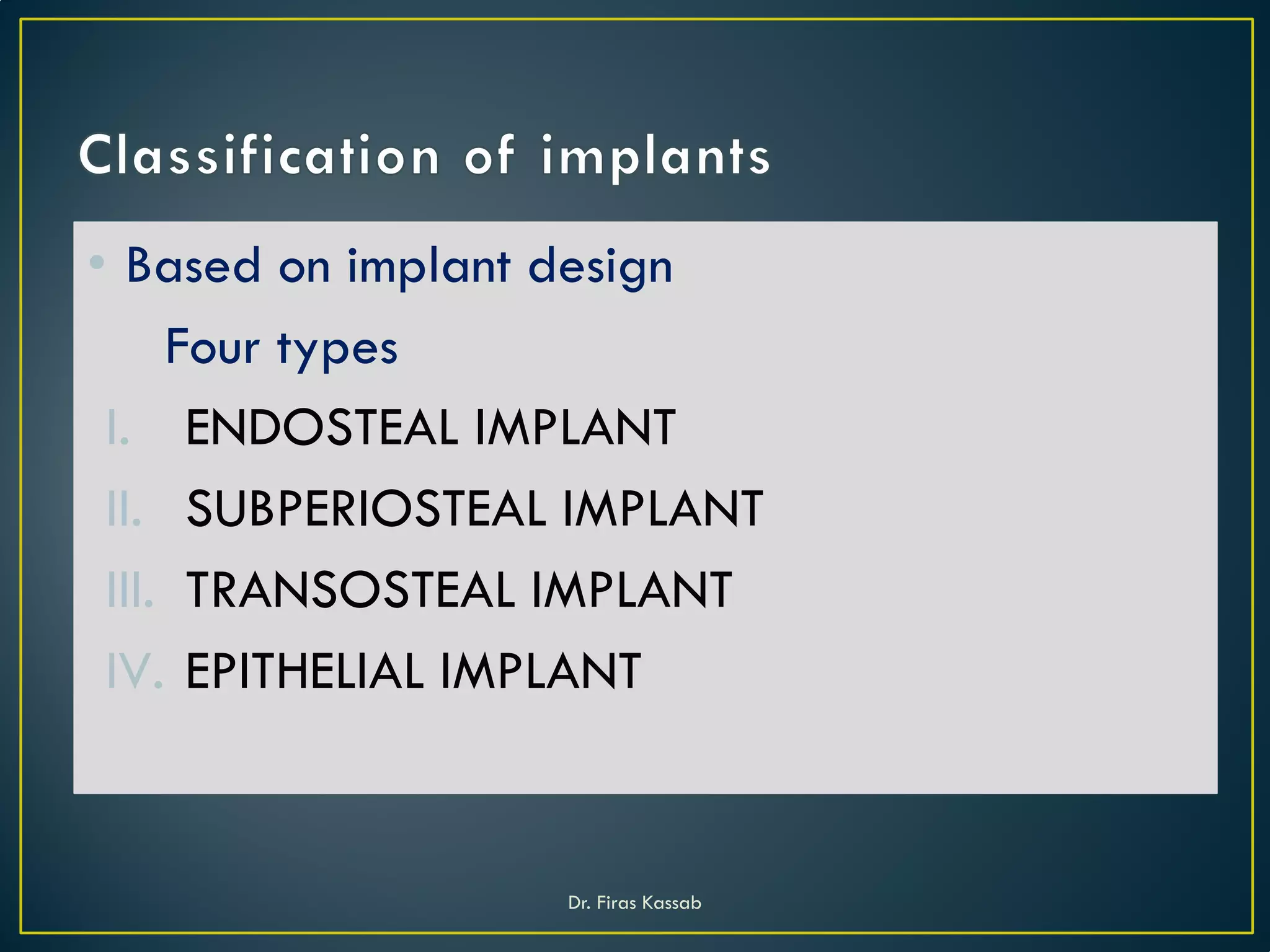 Classification of implants

• Based on implant design

Four types

I. ENDOSTEAL IMPLANT

II. SUBPERIOSTEAL IMPLANT

III. TRANSOSTEAL IMPLANT

IV. EPITHELIAL IMPLANT

Dr. Firas Kassab